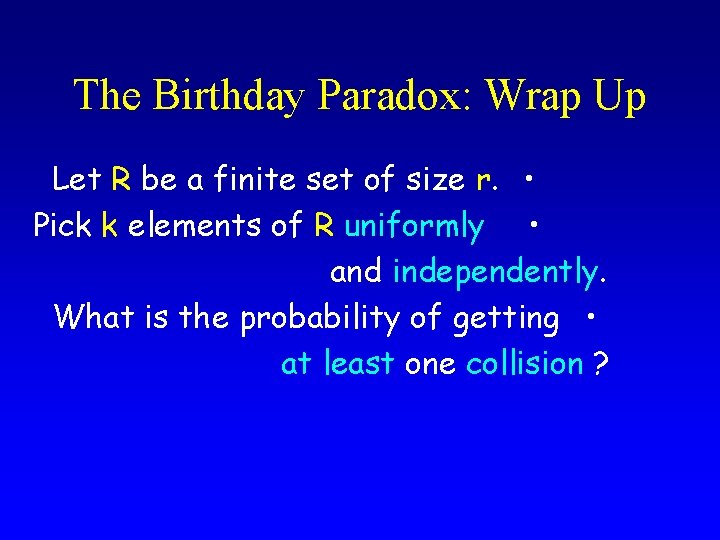 The Birthday Paradox: Wrap Up

Let R be a finite set of size r. •

Pick k elements of R uniformly •
and independently.

What is the probability of getting •
at least one collision ?